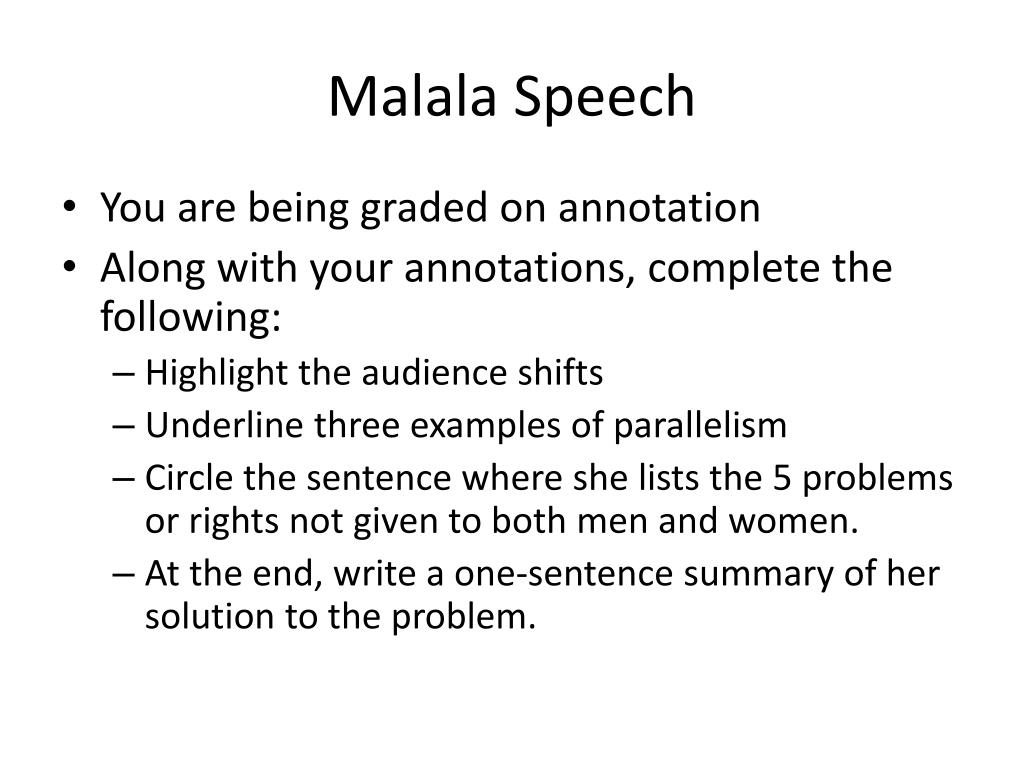 Malala Speech

• You are being graded on annotation
• Along with your annotations, complete the following:
– Highlight the audience shifts
– Underline three examples of parallelism
– Circle the sentence where she lists the 5 problems or rights not given to both men and women.
– At the end, write a one-sentence summary of her solution to the problem.